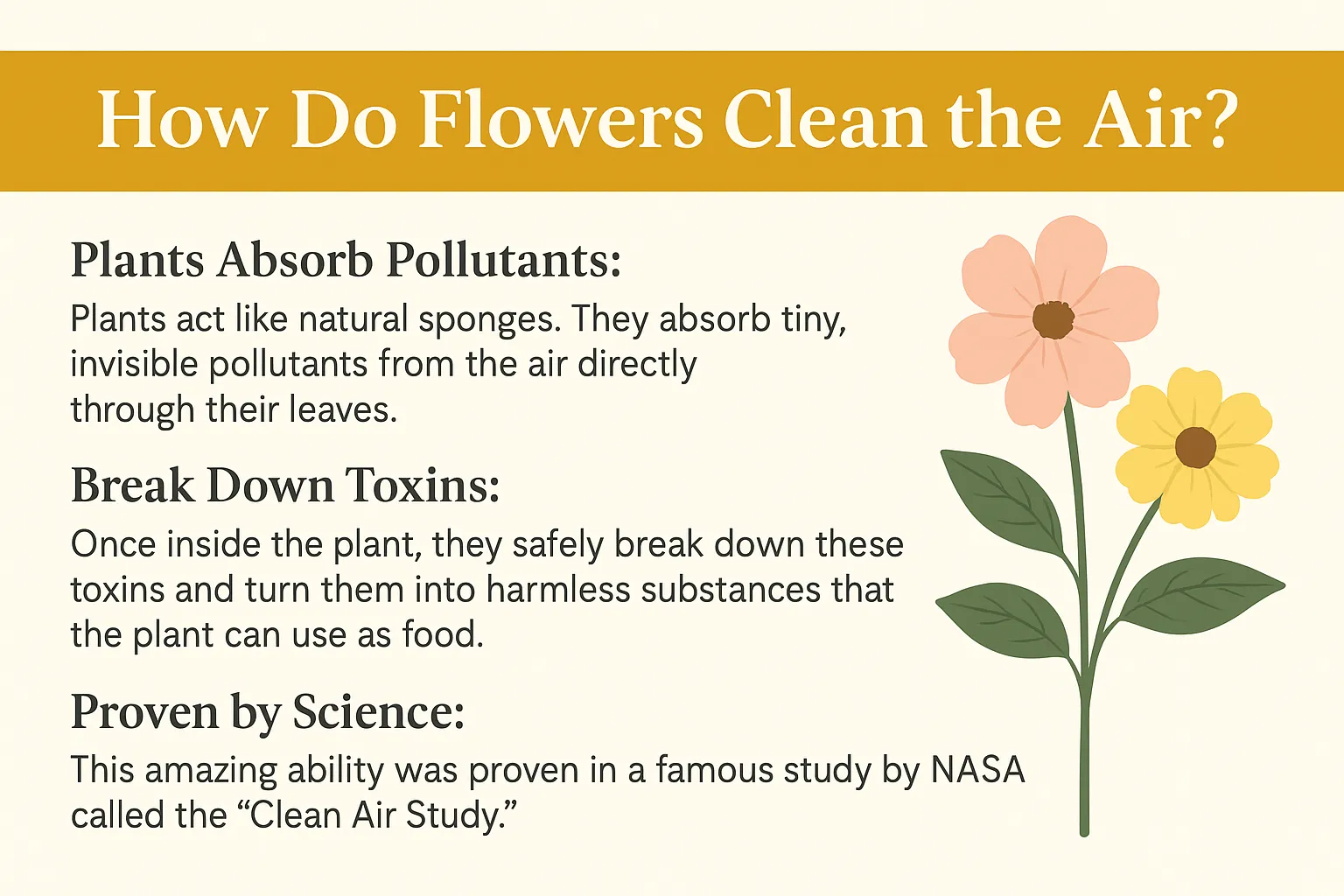 How Do Flowers Clean the Air?

Plants Absorb Pollutants:

Plants act like natural sponges. They absorb tiny, invisible pollutants from the air directly through their leaves.

Break Down Toxins:

Once inside the plant, they safely break down these toxins and turn them into harmless substances that the plant can use as food.

Proven by Science:

This amazing ability was proven in a famous study by NASA called the “Clean Air Study.”